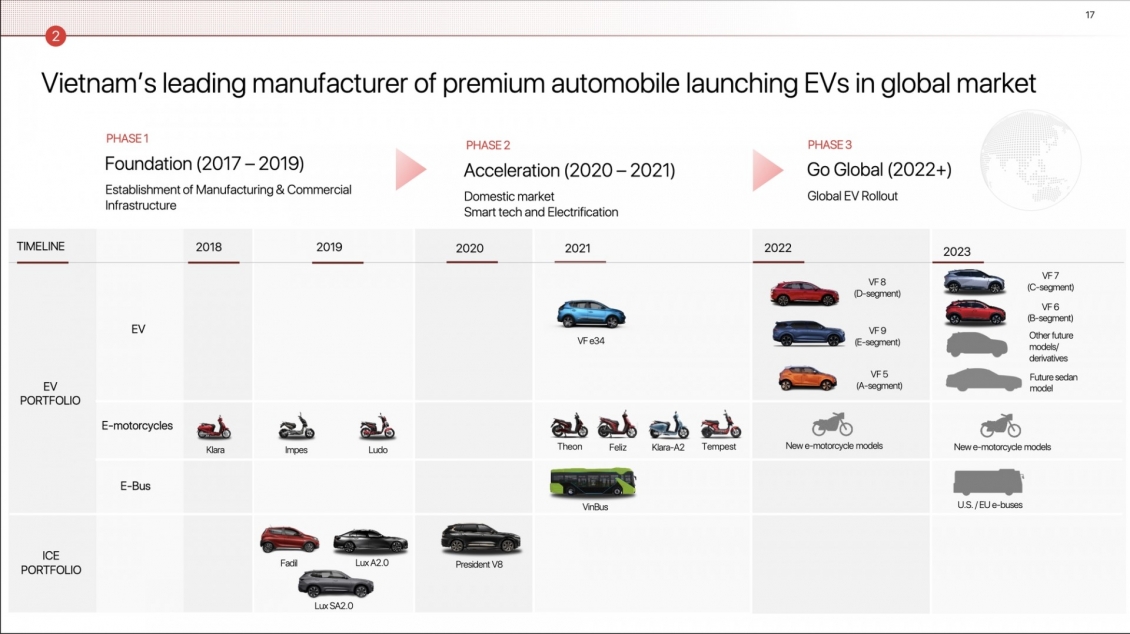 17

2

Vietnam's leading manufacturer of premium automobile launching EVs in global market

PHASE 1
Foundation (2017 – 2019)
Establishment of Manufacturing & Commercial Infrastructure

PHASE 2
Acceleration (2020 – 2021)
Domestic market
Smart tech and Electrification

PHASE 3
Go Global (2022+)
Global EV Rollout

| TIMELINE | | 2018 | 2019 | 2020 | 2021 | 2022 | 2023 |
|---|---|---|---|---|---|---|---|
| EV PORTFOLIO | EV | | | | VF e34 | VF 8 (D-segment) VF 9 (E-segment) VF 5 (A-segment) | VF 7 (C-segment) VF 6 (B-segment) Other future models/ derivatives Future sedan model |
| | E-motorcycles | Klara | Impes Ludo | | Theon Feliz Klara-A2 Tempest | New e-motorcycle models | New e-motorcycle models |
| | E-Bus | | | | VinBus | | U.S. / EU e-buses |
| ICE PORTFOLIO | | | Fadil Lux A2.0 Lux SA2.0 | President V8 | | | |